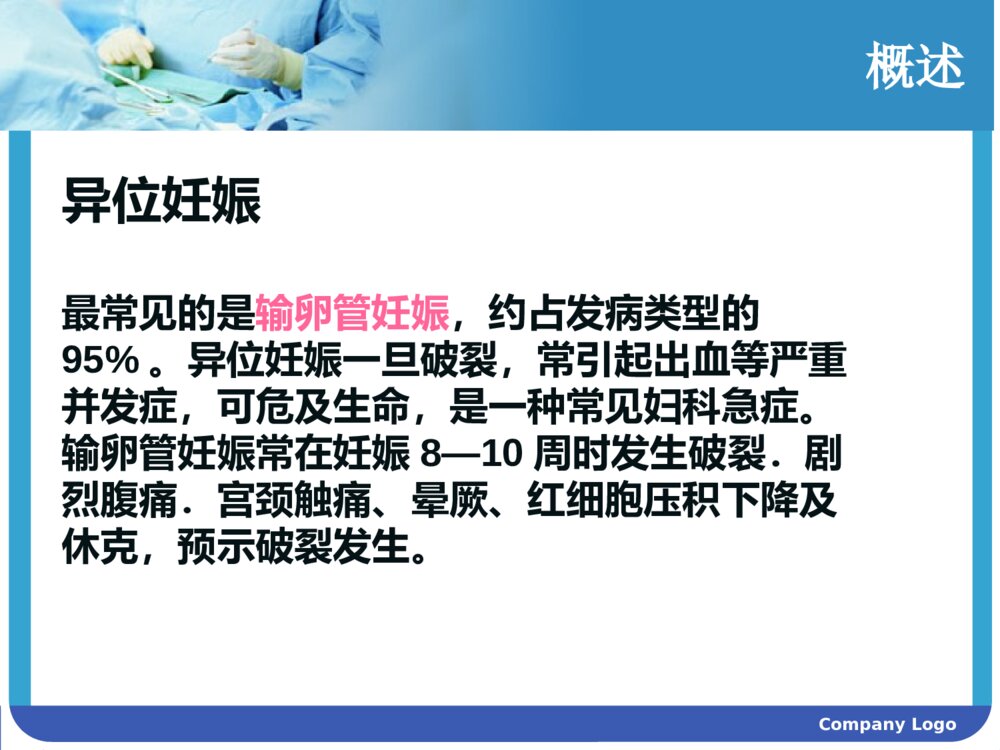 概述

异位妊娠

最常见的是输卵管妊娠，约占发病类型的95% 。异位妊娠一旦破裂，常引起出血等严重并发症，可危及生命，是一种常见妇科急症。输卵管妊娠常在妊娠 8—10 周时发生破裂．剧烈腹痛．宫颈触痛、晕厥、红细胞压积下降及休克，预示破裂发生。

Company Logo